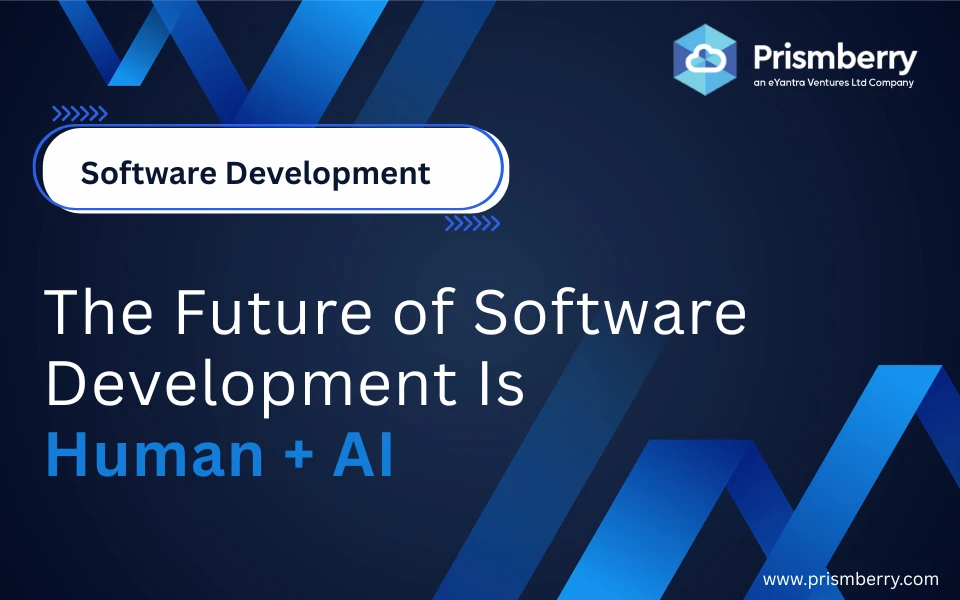 Prismberry
an eYantra Ventures Ltd Company

Software Development

The Future of Software Development Is Human + AI

www.prismberry.com